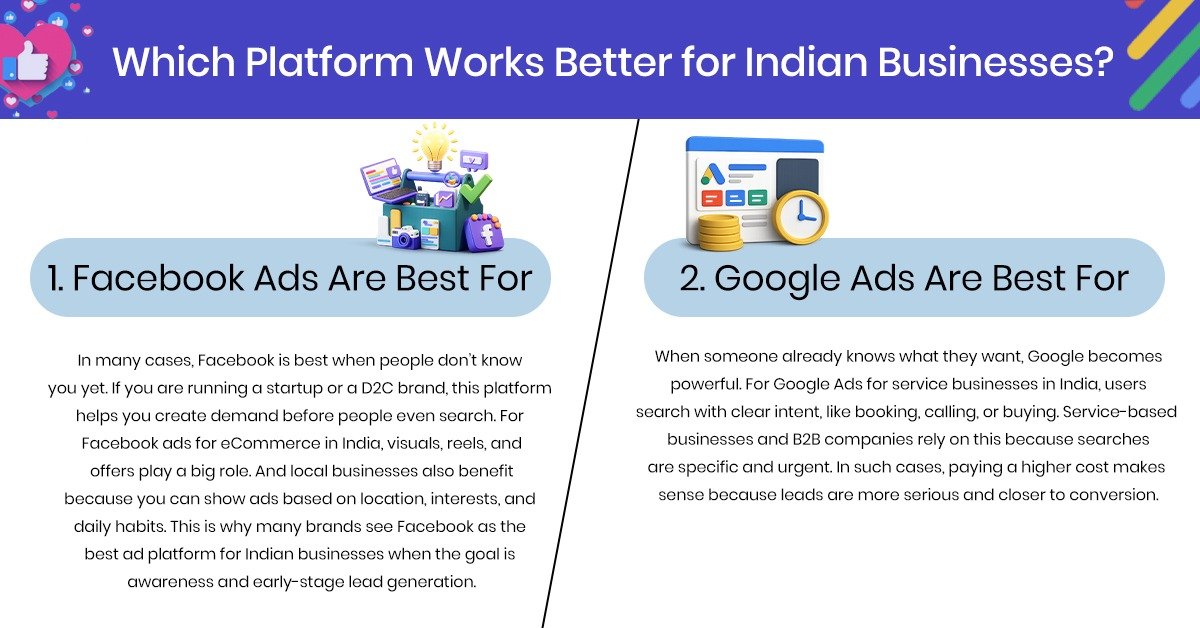 Which Platform Works Better for Indian Businesses?

1. Facebook Ads Are Best For

In many cases, Facebook is best when people don't know you yet. If you are running a startup or a D2C brand, this platform helps you create demand before people even search. For Facebook ads for eCommerce in India, visuals, reels, and offers play a big role. And local businesses also benefit because you can show ads based on location, interests, and daily habits. This is why many brands see Facebook as the best ad platform for Indian businesses when the goal is awareness and early-stage lead generation.

2. Google Ads Are Best For

When someone already knows what they want, Google becomes powerful. For Google Ads for service businesses in India, users search with clear intent, like booking, calling, or buying. Service-based businesses and B2B companies rely on this because searches are specific and urgent. In such cases, paying a higher cost makes sense because leads are more serious and closer to conversion.